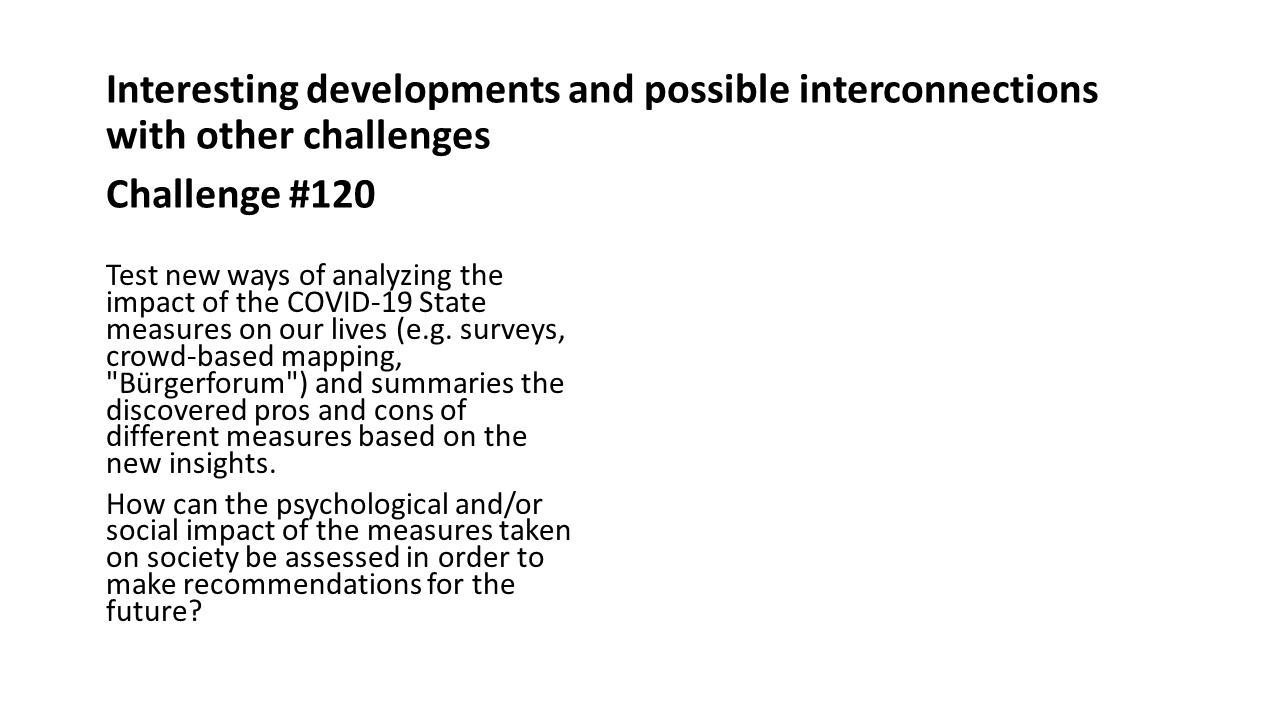 Interesting developments and possible interconnections with other challenges

Challenge #120

Test new ways of analyzing the impact of the COVID-19 State measures on our lives (e.g. surveys, crowd-based mapping, "Bürgerforum") and summaries the discovered pros and cons of different measures based on the new insights.

How can the psychological and/or social impact of the measures taken on society be assessed in order to make recommendations for the future?